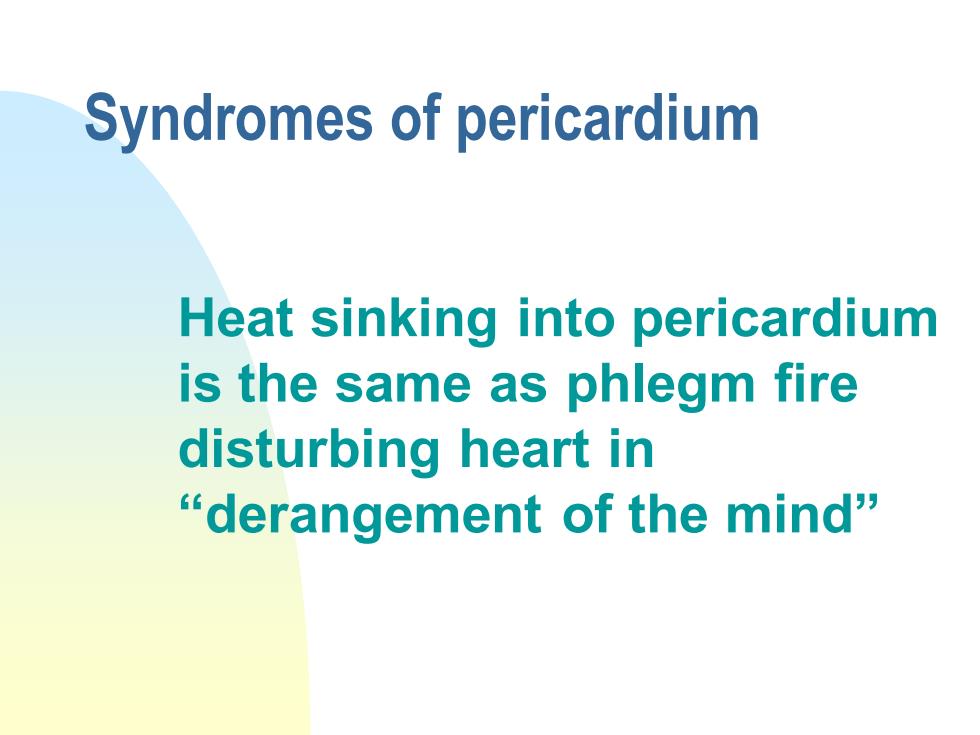 Syndromes of pericardium

Heat sinking into pericardium is the same as phlegm fire disturbing heart in “derangement of the mind”